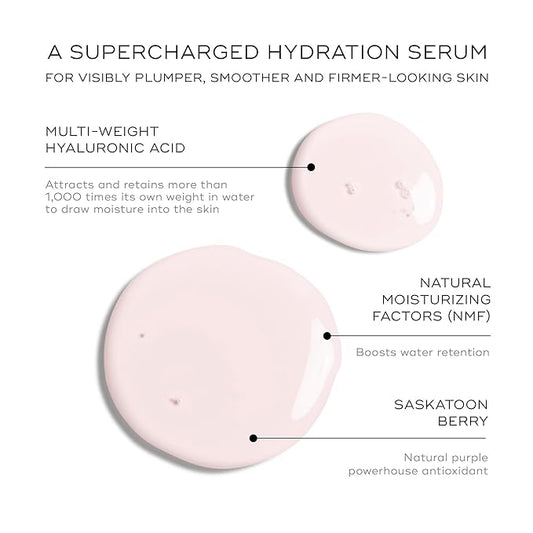 A SUPERCHARGED HYDRATION SERUM

FOR VISIBLY PLUMPER, SMOOTHER AND FIRMER-LOOKING SKIN

MULTI-WEIGHT HYALURONIC ACID

Attracts and retains more than 1,000 times its own weight in water to draw moisture into the skin

NATURAL MOISTURIZING FACTORS (NMF)

Boosts water retention

SASKATOON BERRY

Natural purple powerhouse antioxidant